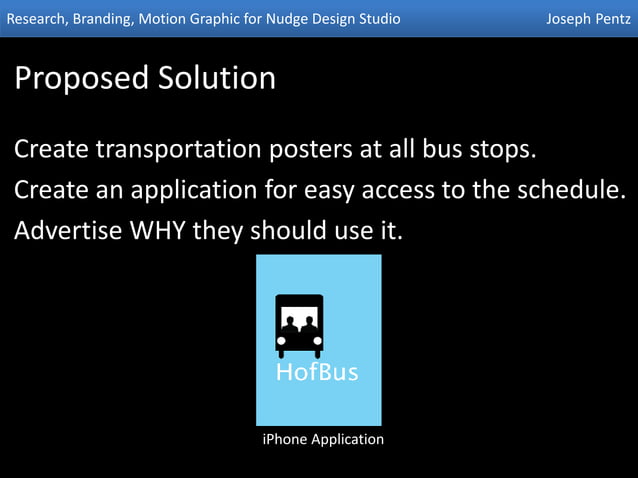 Research, Branding, Motion Graphic for Nudge Design Studio Joseph Pentz

Proposed Solution

Create transportation posters at all bus stops.
Create an application for easy access to the schedule.
Advertise WHY they should use it.

HofBus

iPhone Application